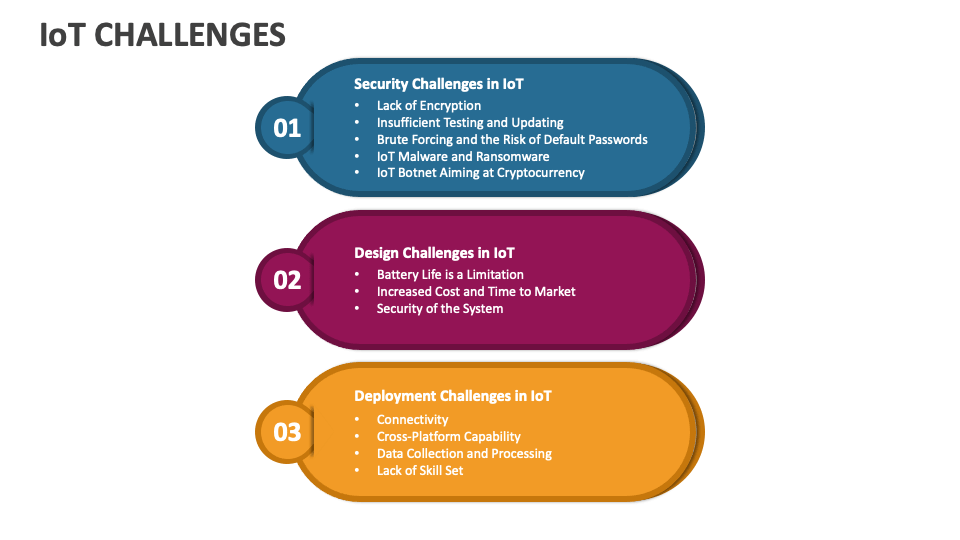 IoT CHALLENGES

01

Security Challenges in IoT
• Lack of Encryption
• Insufficient Testing and Updating
• Brute Forcing and the Risk of Default Passwords
• IoT Malware and Ransomware
• IoT Botnet Aiming at Cryptocurrency

02

Design Challenges in IoT
• Battery Life is a Limitation
• Increased Cost and Time to Market
• Security of the System

03

Deployment Challenges in IoT
• Connectivity
• Cross-Platform Capability
• Data Collection and Processing
• Lack of Skill Set